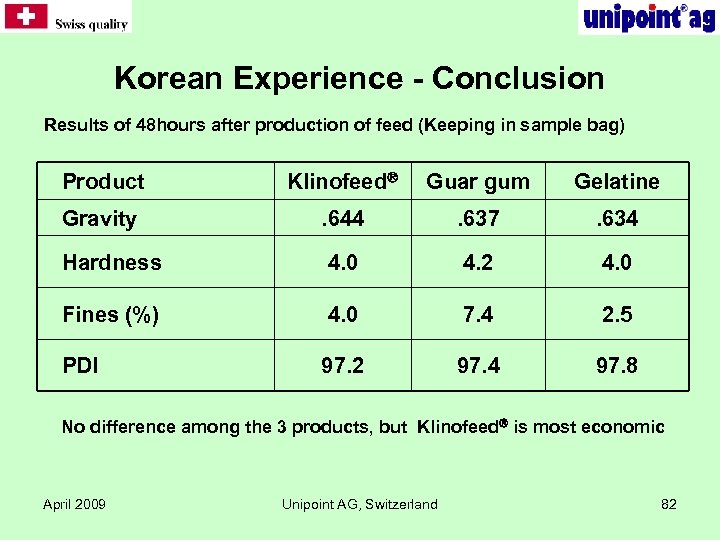 Swiss quality

unipoint® ag

Korean Experience - Conclusion

Results of 48hours after production of feed (Keeping in sample bag)

| Product | Klinofeed® | Guar gum | Gelatine |
|---|---|---|---|
| Gravity | .644 | .637 | .634 |
| Hardness | 4.0 | 4.2 | 4.0 |
| Fines (%) | 4.0 | 7.4 | 2.5 |
| PDI | 97.2 | 97.4 | 97.8 |

No difference among the 3 products, but Klinofeed® is most economic

April 2009

Unipoint AG, Switzerland

82